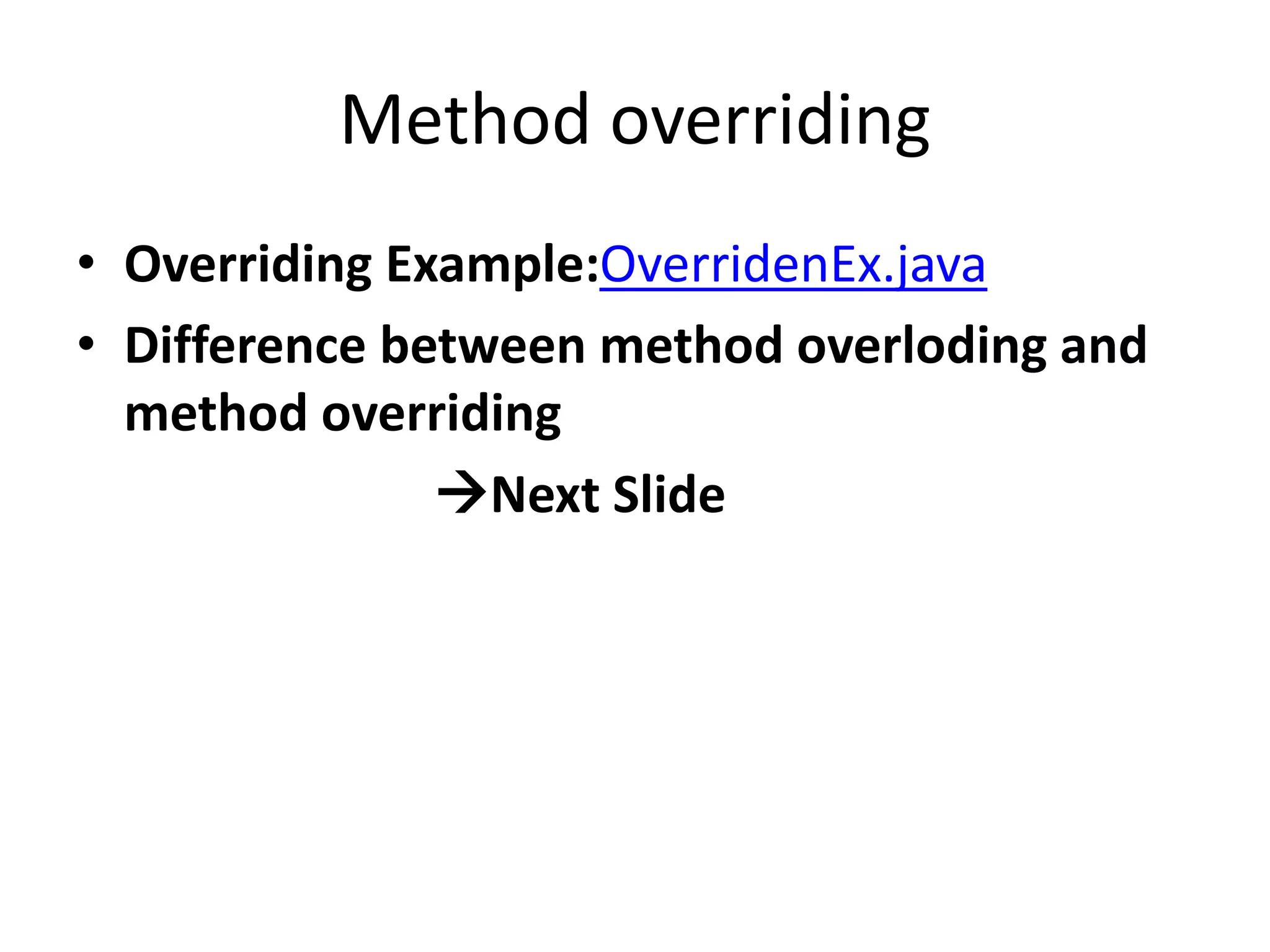 Method overriding

• Overriding Example:OverridenEx.java
• Difference between method overloding and method overriding

→Next Slide